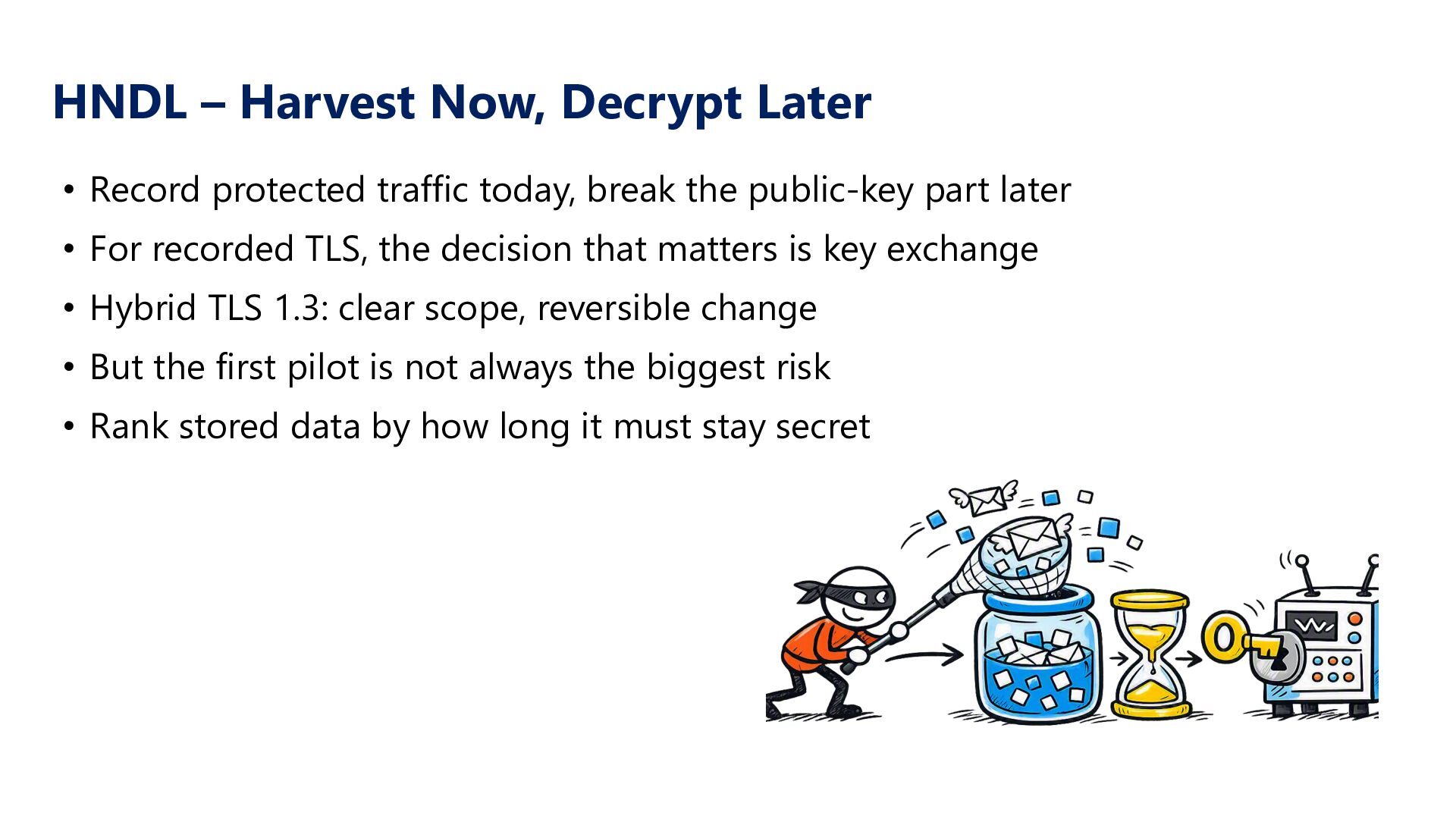 HNDL – Harvest Now, Decrypt Later

• Record protected traffic today, break the public-key part later
• For recorded TLS, the decision that matters is key exchange
• Hybrid TLS 1.3: clear scope, reversible change
• But the first pilot is not always the biggest risk
• Rank stored data by how long it must stay secret